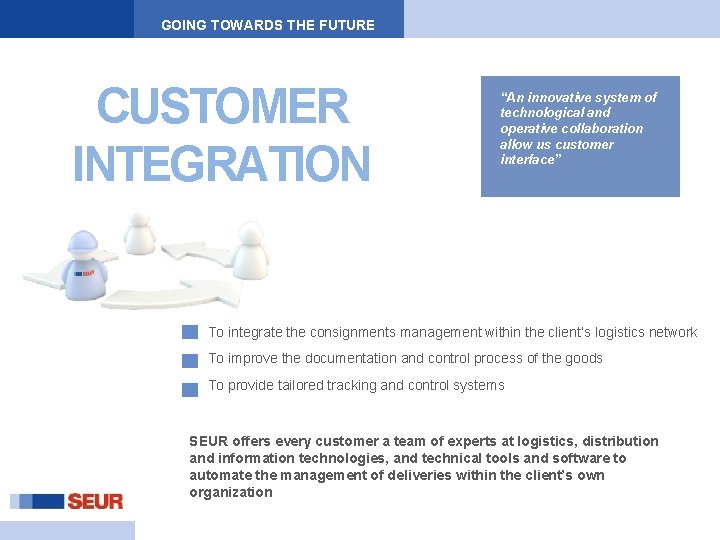 GOING TOWARDS THE FUTURE

CUSTOMER INTEGRATION

"An innovative system of technological and operative collaboration allow us customer interface"

SEUR

To integrate the consignments management within the client's logistics network

To improve the documentation and control process of the goods

To provide tailored tracking and control systems

SEUR offers every customer a team of experts at logistics, distribution and information technologies, and technical tools and software to automate the management of deliveries within the client's own organization

SEUR